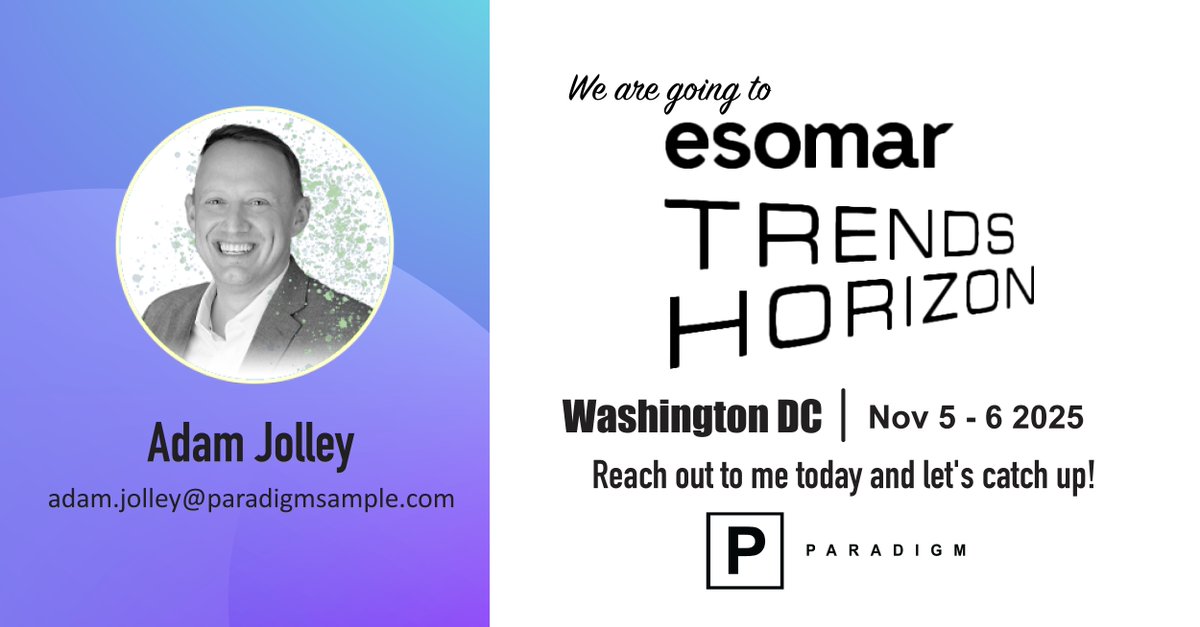 Adam Jolley
adam.jolley@paradigmsample.com

We are going to
esomar
TRENDS
HORIZON

Washington DC | Nov 5 - 6 2025

Reach out to me today and let's catch up!

P PARADIGM